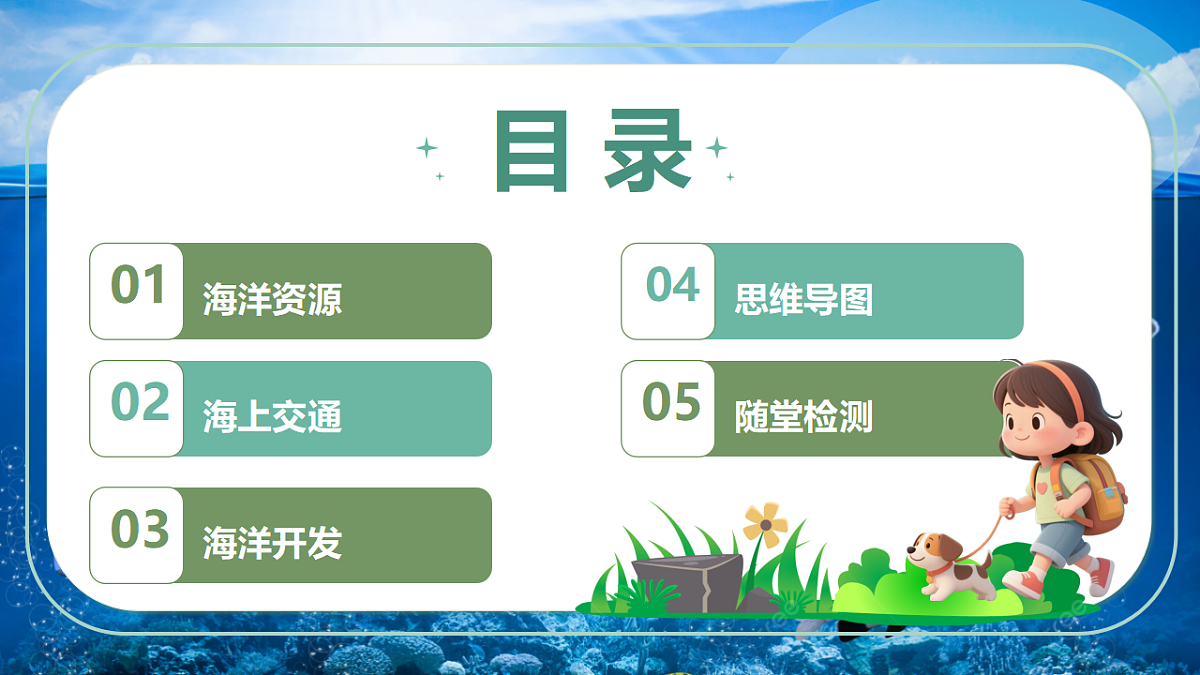 目录

01 海洋资源

02 海上交通

03 海洋开发

04 思维导图

05 随堂检测